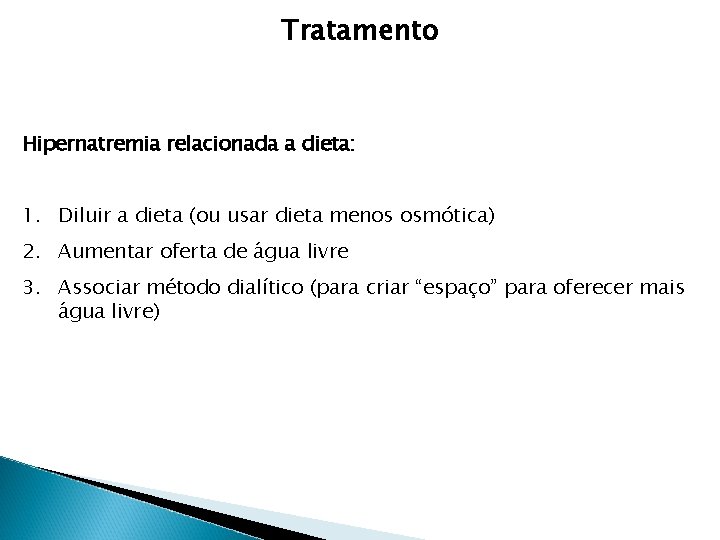 Tratamento

Hipernatremia relacionada a dieta:

1. Diluir a dieta (ou usar dieta menos osmótica)
2. Aumentar oferta de água livre
3. Associar método dialítico (para criar “espaço” para oferecer mais água livre)